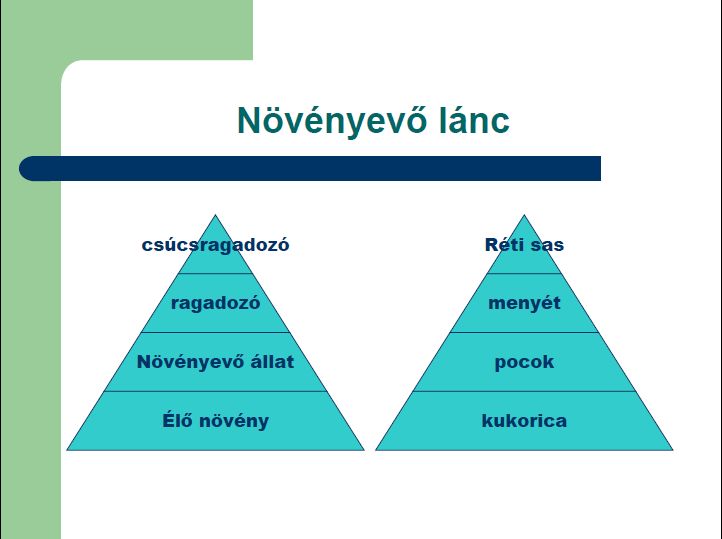 Növényevő lánc

csúcsragadozó

ragadozó

Növényevő állat

Élő növény

Réti sas

menyét

pocok

kukorica